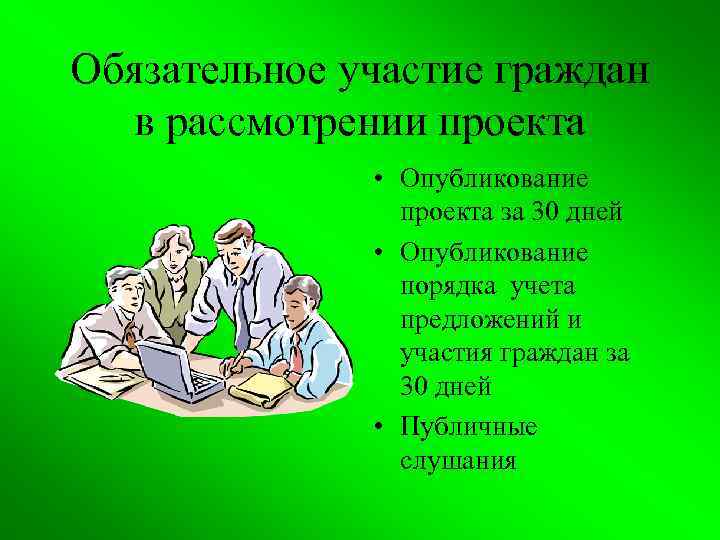 Обязательное участие граждан в рассмотрении проекта

• Опубликование проекта за 30 дней
• Опубликование порядка учета предложений и участия граждан за 30 дней
• Публичные слушания